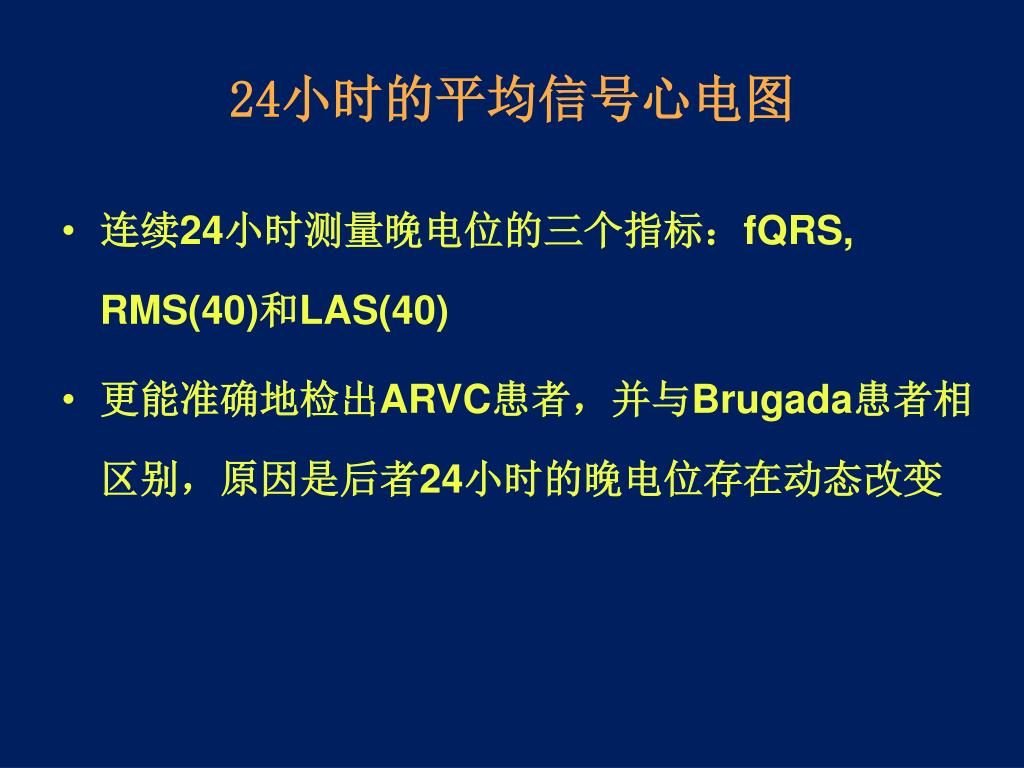 24小时的平均信号心电图

• 连续24小时测量晚电位的三个指标：fQRS, RMS(40)和LAS(40)

• 更能准确地检出ARVC患者，并与Brugada患者相区别，原因是后者24小时的晚电位存在动态改变